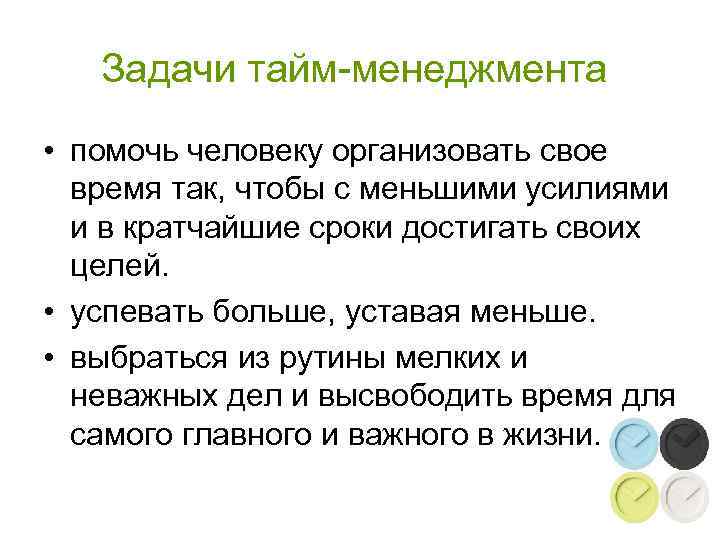 Задачи тайм-менеджмента

• помочь человеку организовать свое время так, чтобы с меньшими усилиями и в кратчайшие сроки достигать своих целей.

• успевать больше, уставая меньше.

• выбраться из рутины мелких и неважных дел и высвободить время для самого главного и важного в жизни.